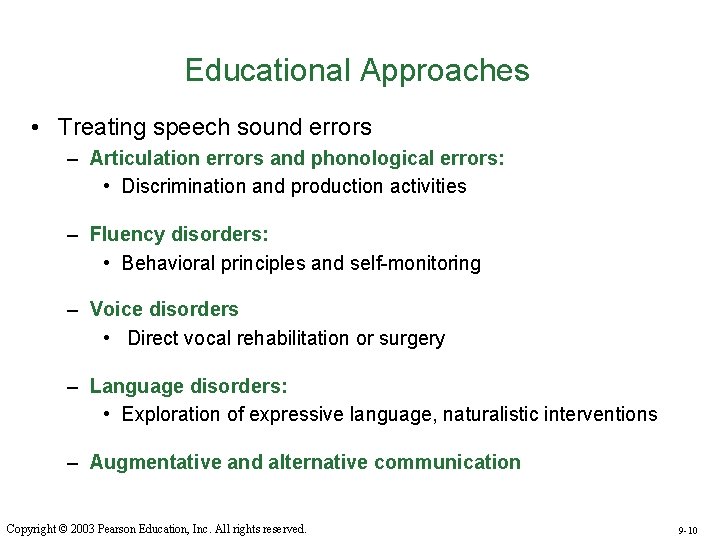 Educational Approaches

• Treating speech sound errors
– Articulation errors and phonological errors:
• Discrimination and production activities

– Fluency disorders:
• Behavioral principles and self-monitoring

– Voice disorders
• Direct vocal rehabilitation or surgery

– Language disorders:
• Exploration of expressive language, naturalistic interventions

– Augmentative and alternative communication

Copyright © 2003 Pearson Education, Inc. All rights reserved.

9-10